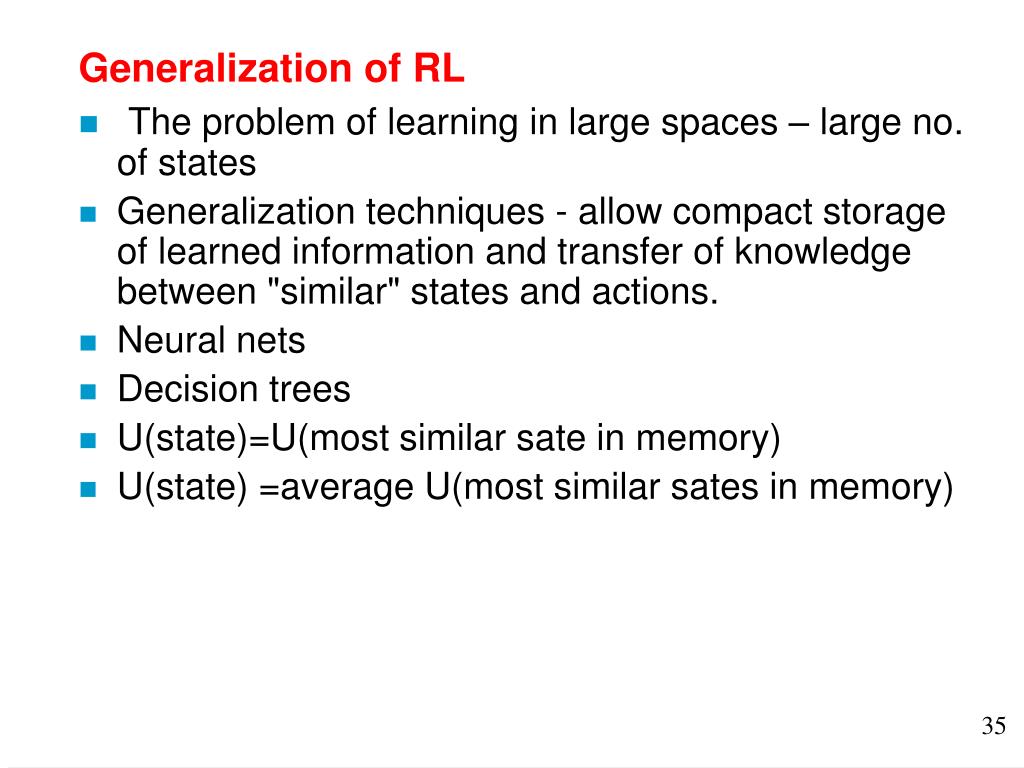 Generalization of RL

- The problem of learning in large spaces – large no. of states
- Generalization techniques - allow compact storage of learned information and transfer of knowledge between "similar" states and actions.
- Neural nets
- Decision trees
- U(state)=U(most similar sate in memory)
- U(state) =average U(most similar sates in memory)

35